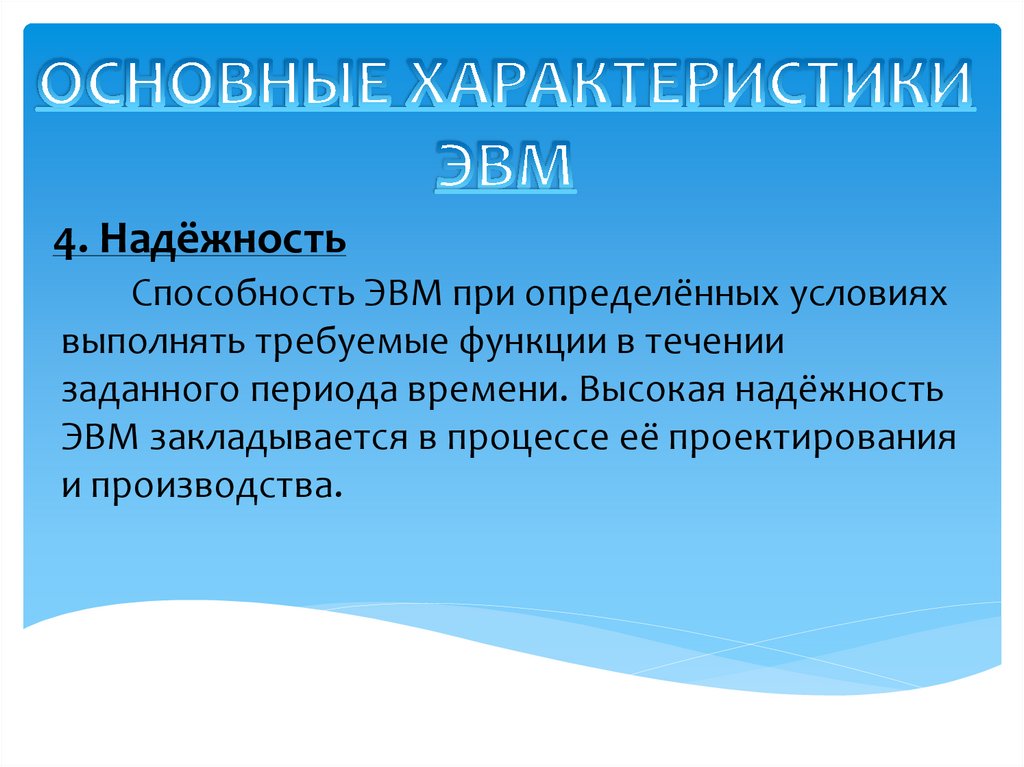 ОСНОВНЫЕ ХАРАКТЕРИСТИКИ ЭВМ

4. Надёжность

Способность ЭВМ при определённых условиях выполнять требуемые функции в течении заданного периода времени. Высокая надёжность ЭВМ закладывается в процессе её проектирования и производства.